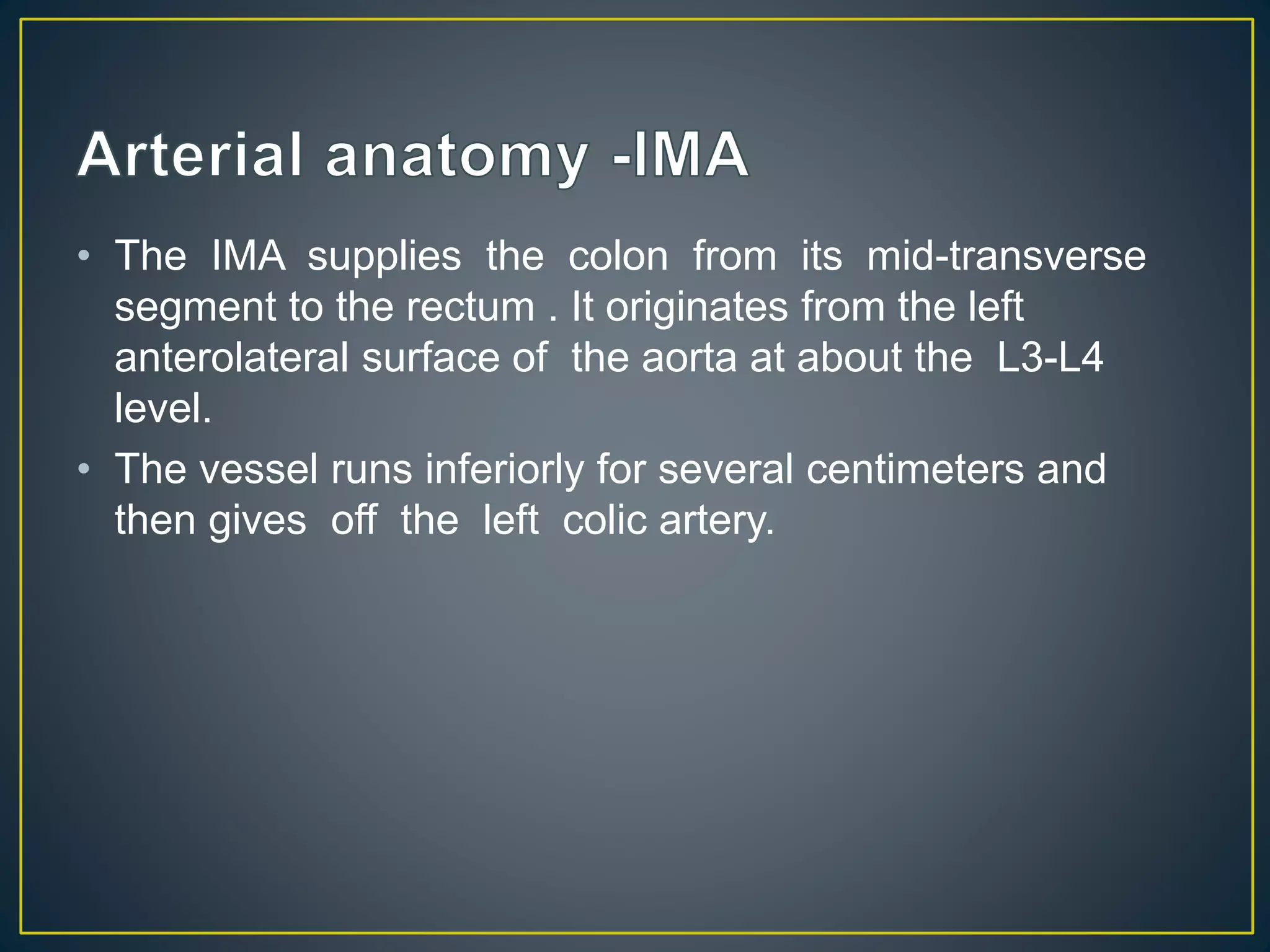 Arterial anatomy -IMA

• The IMA supplies the colon from its mid-transverse segment to the rectum . It originates from the left anterolateral surface of the aorta at about the L3-L4 level.

• The vessel runs inferiorly for several centimeters and then gives off the left colic artery.